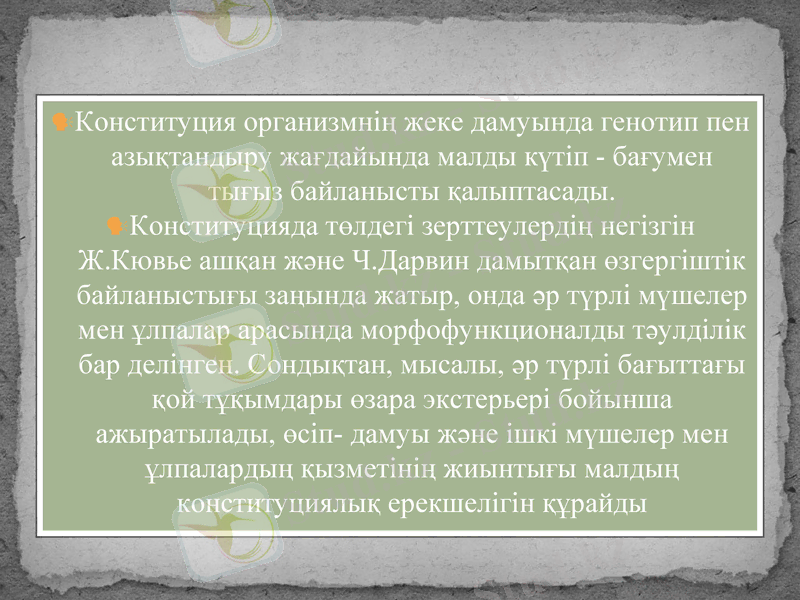 Конституция организмнің жеке дамуында генотип пен азықтандыру жағдайында малды күтіп - бағумен тығыз байланысты қалыптасады.

Конституцияда төлдегі зерттеулердің негізгін Ж.Кювье ашқан және Ч.Дарвин дамытқан өзгергіштік байланыстығы заңында жатыр, онда әр түрлі мүшелер мен ұлпалар арасында морфофункционалды тәулділік бар делінген. Сондықтан, мысалы, әр түрлі бағыттағы қой тұқымдары өзара экстерьері бойынша ажыратылады, өсіп- дамуы және ішкі мүшелер мен ұлпалардың қызметінің жиынтығы малдың конституциялық ерекшелігін құрайды